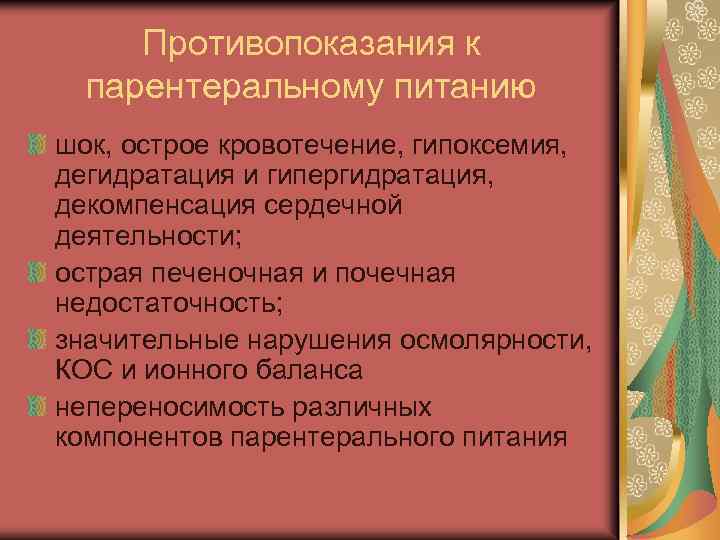 Противопоказания к парентеральному питанию

шок, острое кровотечение, гипоксемия, дегидратация и гипергидратация, декомпенсация сердечной деятельности;

острая печеночная и почечная недостаточность;

значительные нарушения осмолярности, КОС и ионного баланса

непереносимость различных компонентов парентерального питания